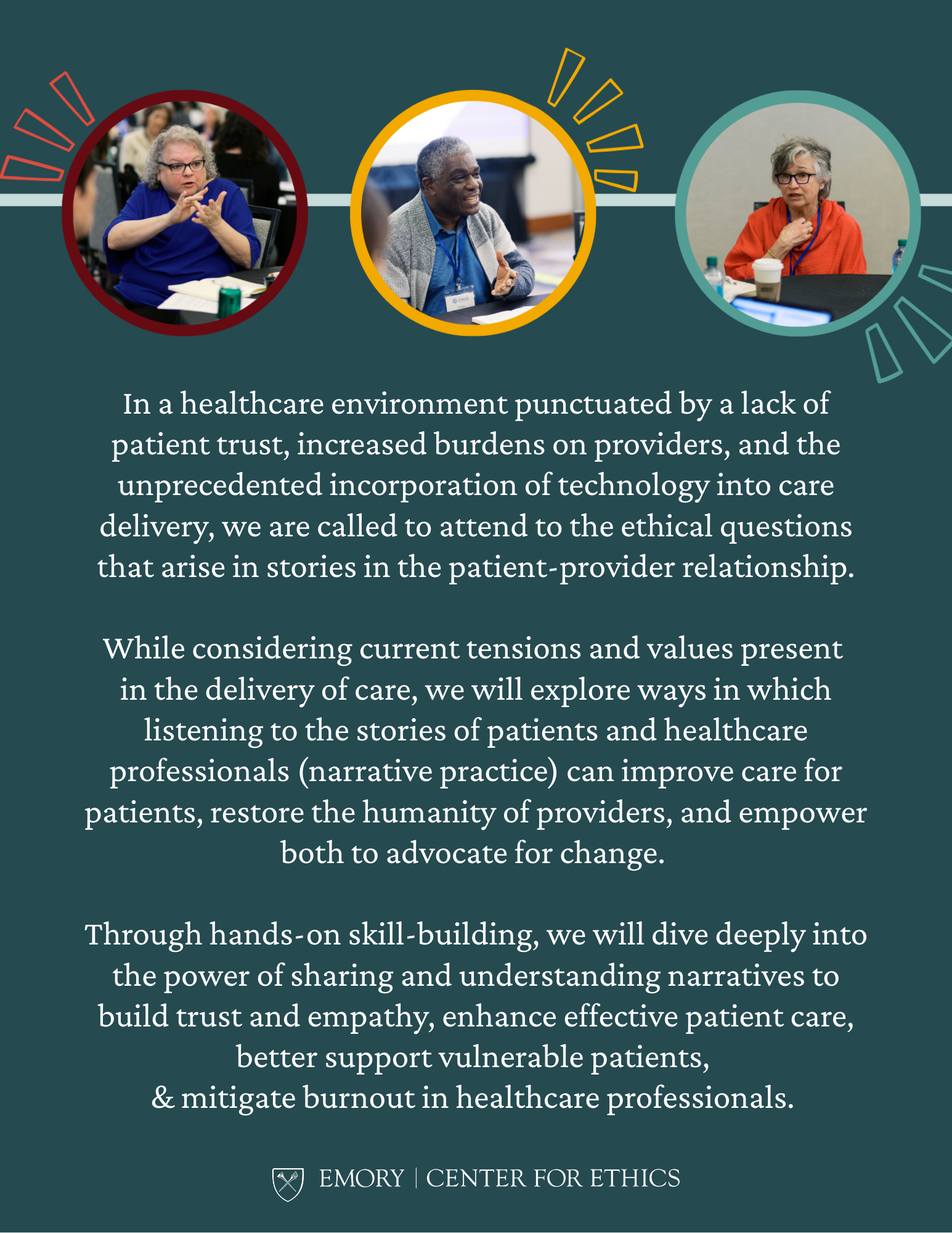 In a healthcare environment punctuated by a lack of patient trust, increased burdens on providers, and the unprecedented incorporation of technology into care delivery, we are called to attend to the ethical questions that arise in stories in the patient-provider relationship.

While considering current tensions and values present in the delivery of care, we will explore ways in which listening to the stories of patients and healthcare professionals (narrative practice) can improve care for patients, restore the humanity of providers, and empower both to advocate for change.

Through hands-on skill-building, we will dive deeply into the power of sharing and understanding narratives to build trust and empathy, enhance effective patient care, better support vulnerable patients,
& mitigate burnout in healthcare professionals.

EMORY | CENTER FOR ETHICS